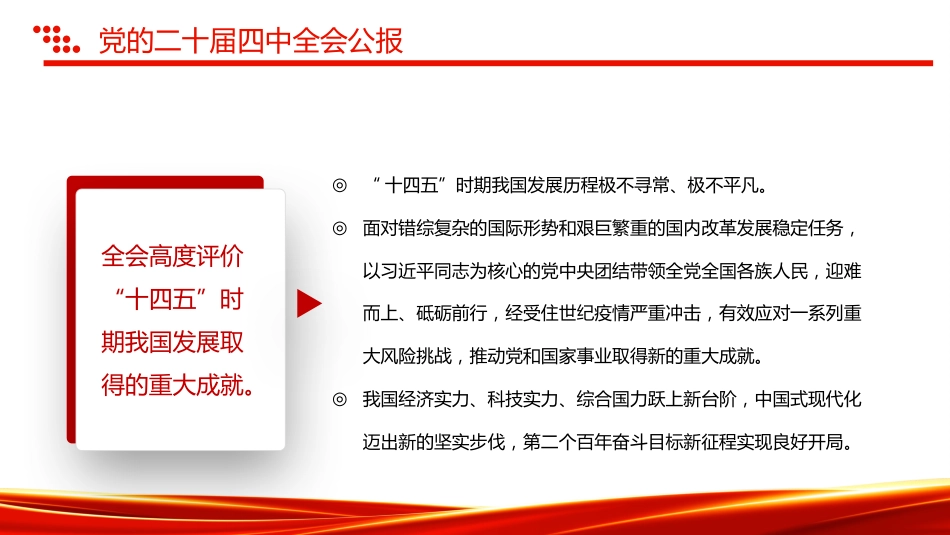 党的二十届四中全会公报

全会高度评价“十四五”时期我国发展取得的重大成就。

◎ “十四五”时期我国发展历程极不寻常、极不平凡。

◎ 面对错综复杂的国际形势和艰巨繁重的国内改革发展稳定任务，以习近平同志为核心的党中央团结带领全党全国各族人民，迎难而上、砥砺前行，经受住世纪疫情严重冲击，有效应对一系列重大风险挑战，推动党和国家事业取得新的重大成就。

◎ 我国经济实力、科技实力、综合国力跃上新台阶，中国式现代化迈出新的坚实步伐，第二个百年奋斗目标新征程实现良好开局。